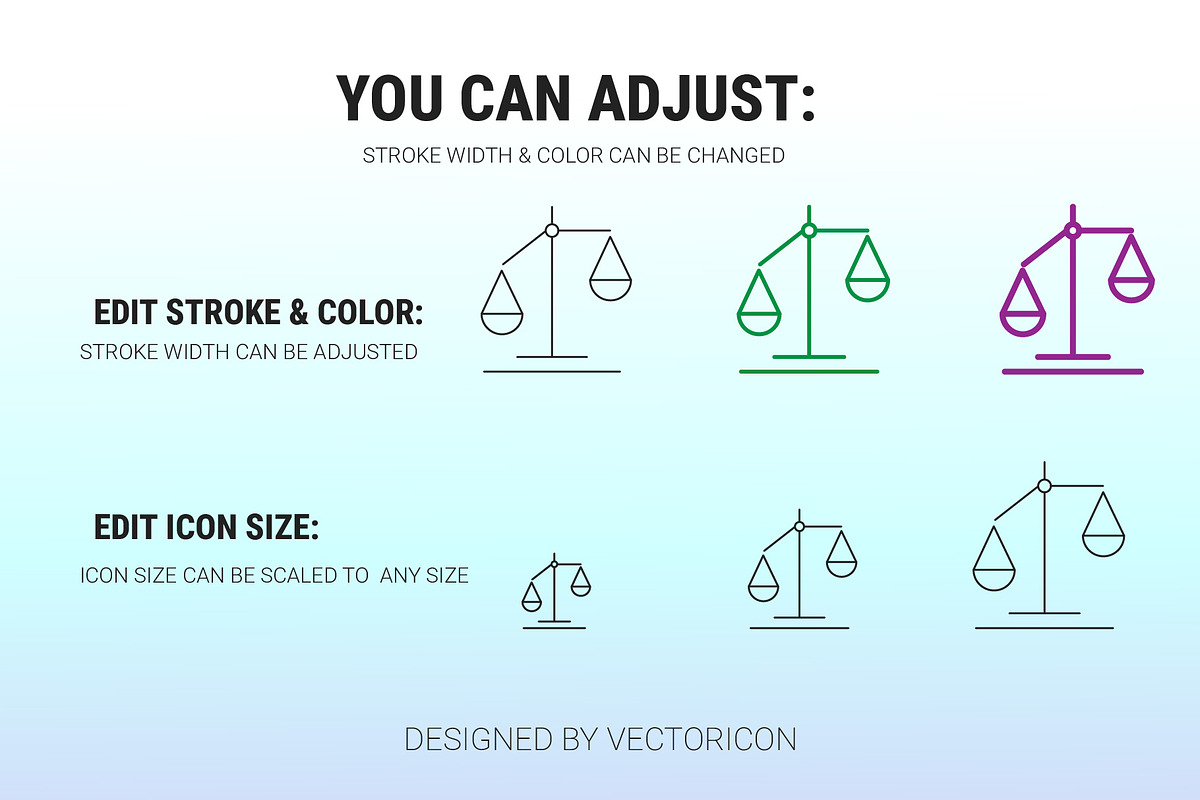 YOU CAN ADJUST:

STROKE WIDTH & COLOR CAN BE CHANGED

EDIT STROKE & COLOR:

STROKE WIDTH CAN BE ADJUSTED

EDIT ICON SIZE:

ICON SIZE CAN BE SCALED TO  ANY SIZE

DESIGNED BY VECTORICON